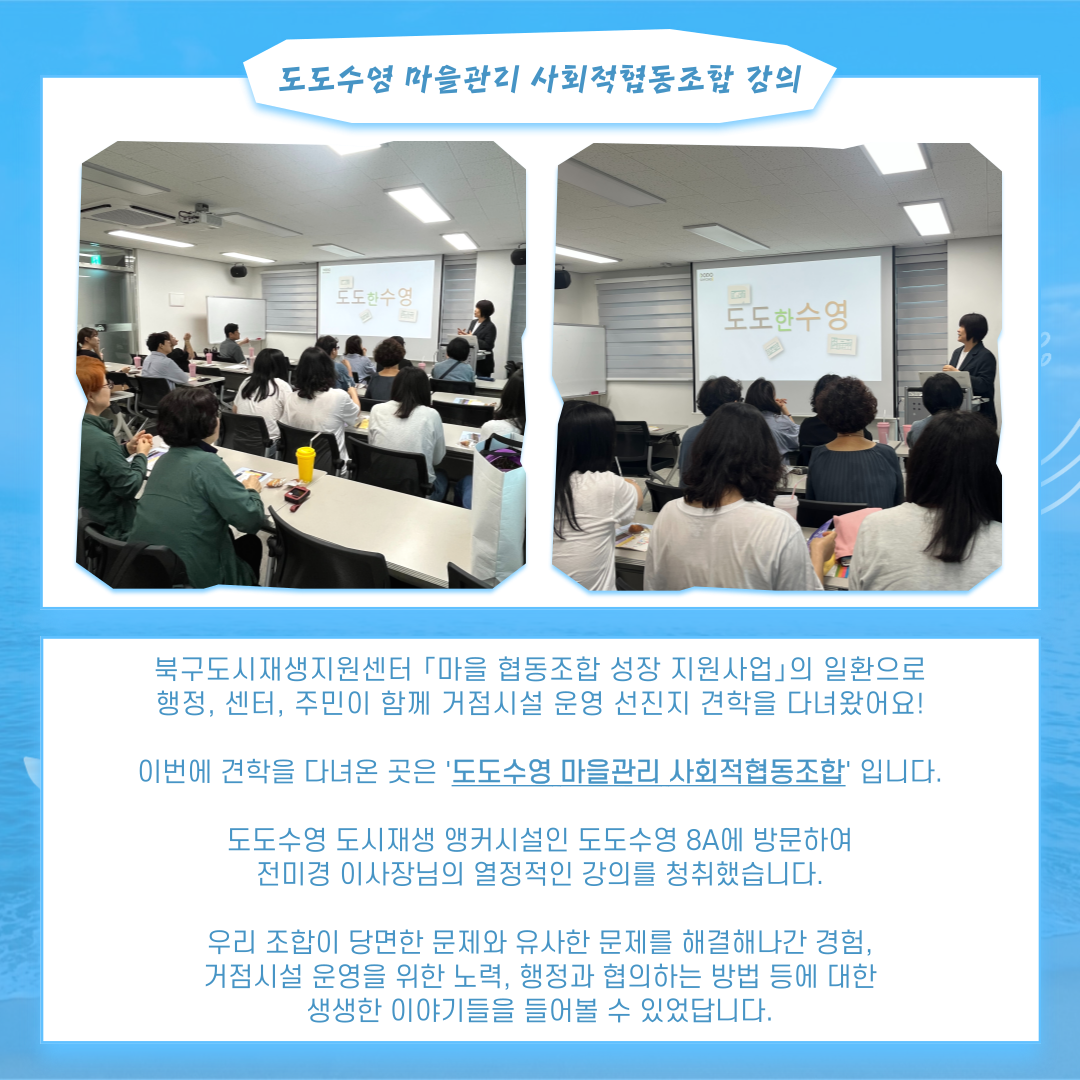 도도수영 마을관리 사회적협동조합 강의

도도한수영

도도한수영

북구도시재생지원센터 「마을 협동조합 성장 지원사업」의 일환으로 행정, 센터, 주민이 함께 거점시설 운영 선진지 견학을 다녀왔어요!

이번에 견학을 다녀온 곳은 '도도수영 마을관리 사회적협동조합' 입니다.

도도수영 도시재생 앵커시설인 도도수영 8A에 방문하여 전미경 이사장님의 열정적인 강의를 청취했습니다.

우리 조합이 당면한 문제와 유사한 문제를 해결해나간 경험, 거점시설 운영을 위한 노력, 행정과 협의하는 방법 등에 대한 생생한 이야기들을 들어볼 수 있었답니다.